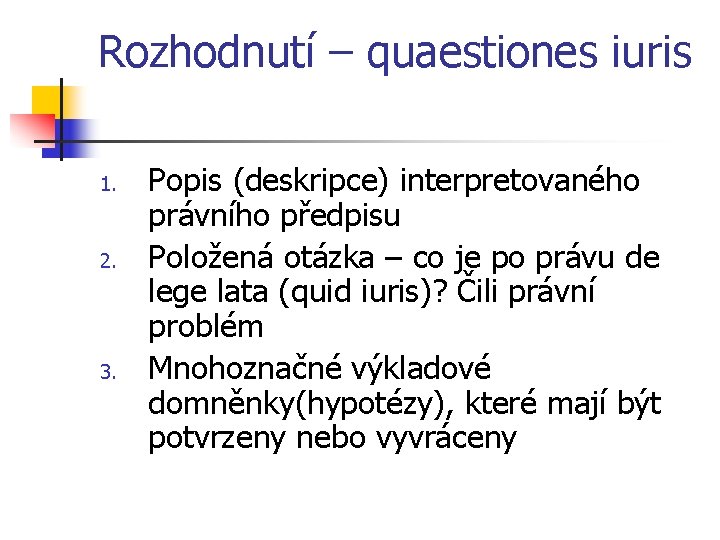 Rozhodnutí – quaestiones iuris

1. Popis (deskripce) interpretovaného právního předpisu
2. Položená otázka – co je po právu de lege lata (quid iuris)? Čili právní problém
3. Mnohoznačné výkladové domněnky(hypotézy), které mají být potvrzeny nebo vyvráceny